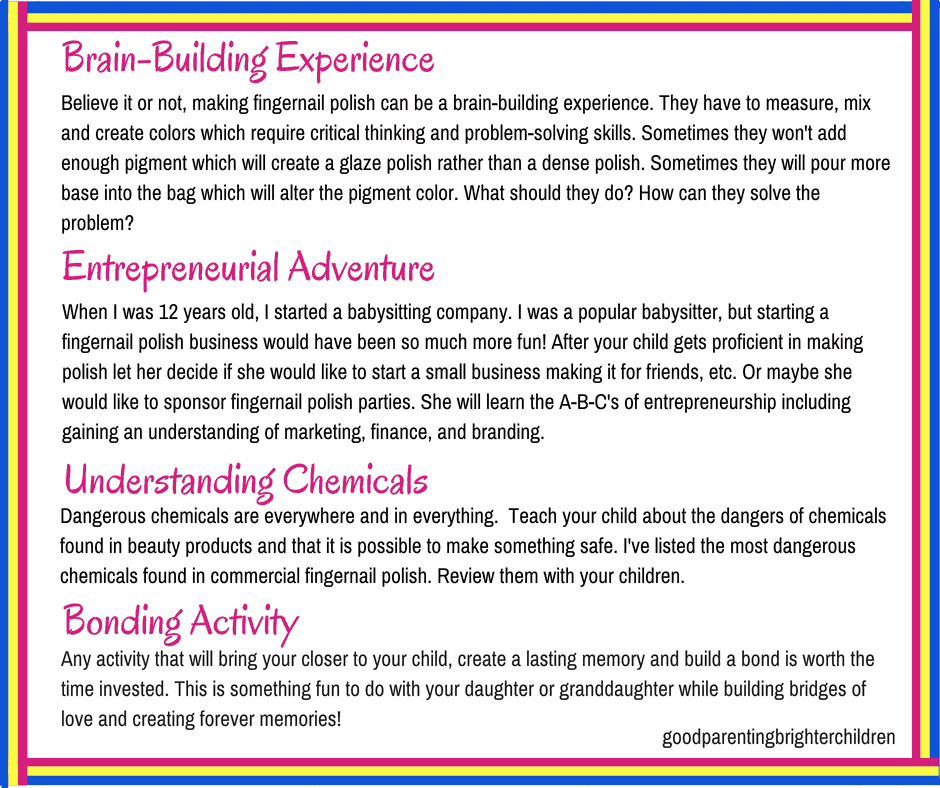 Brain-Building Experience

Believe it or not, making fingernail polish can be a brain-building experience. They have to measure, mix and create colors which require critical thinking and problem-solving skills. Sometimes they won't add enough pigment which will create a glaze polish rather than a dense polish. Sometimes they will pour more base into the bag which will alter the pigment color. What should they do? How can they solve the problem?

Entrepreneurial Adventure

When I was 12 years old, I started a babysitting company. I was a popular babysitter, but starting a fingernail polish business would have been so much more fun! After your child gets proficient in making polish let her decide if she would like to start a small business making it for friends, etc. Or maybe she would like to sponsor fingernail polish parties. She will learn the A-B-C's of entrepreneurship including gaining an understanding of marketing, finance, and branding.

Understanding Chemicals

Dangerous chemicals are everywhere and in everything. Teach your child about the dangers of chemicals found in beauty products and that it is possible to make something safe. I've listed the most dangerous chemicals found in commercial fingernail polish. Review them with your children.

Bonding Activity

Any activity that will bring your closer to your child, create a lasting memory and build a bond is worth the time invested. This is something fun to do with your daughter or granddaughter while building bridges of love and creating forever memories!

goodparentingbrighterchildren